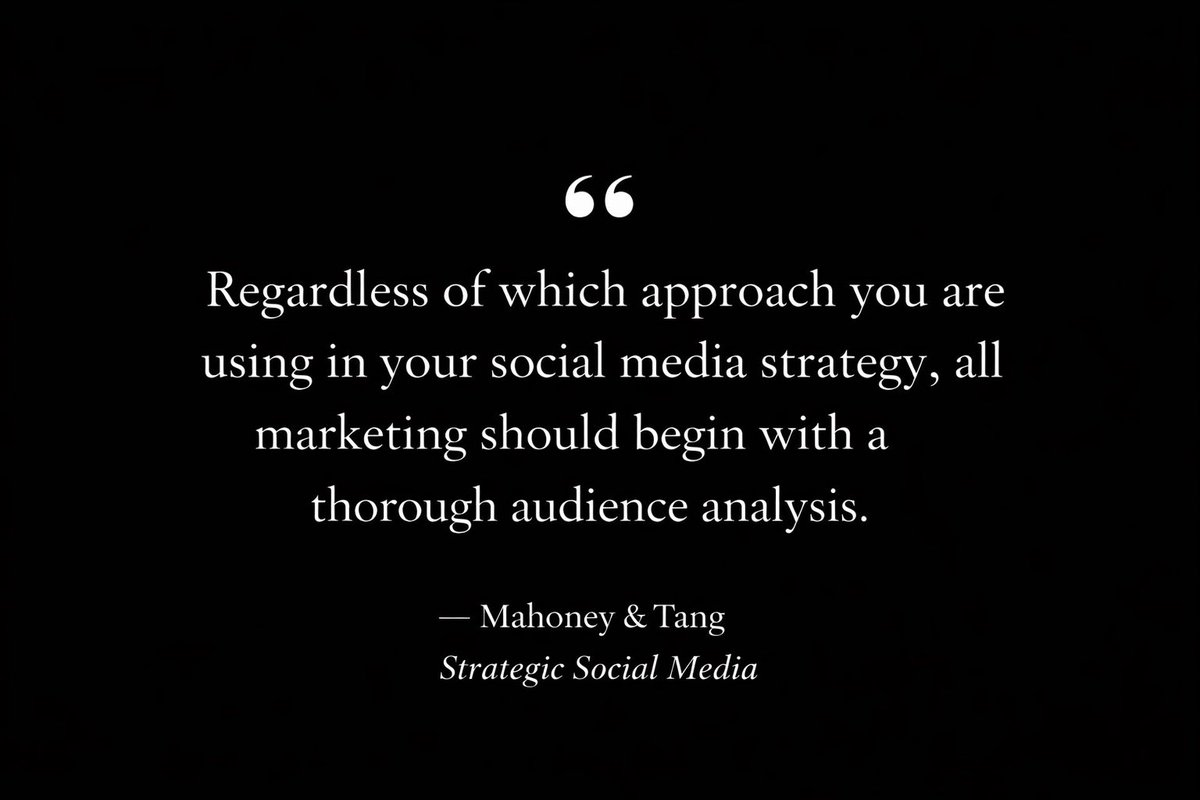 “

Regardless of which approach you are using in your social media strategy, all marketing should begin with a thorough audience analysis.

— Mahoney & Tang
Strategic Social Media